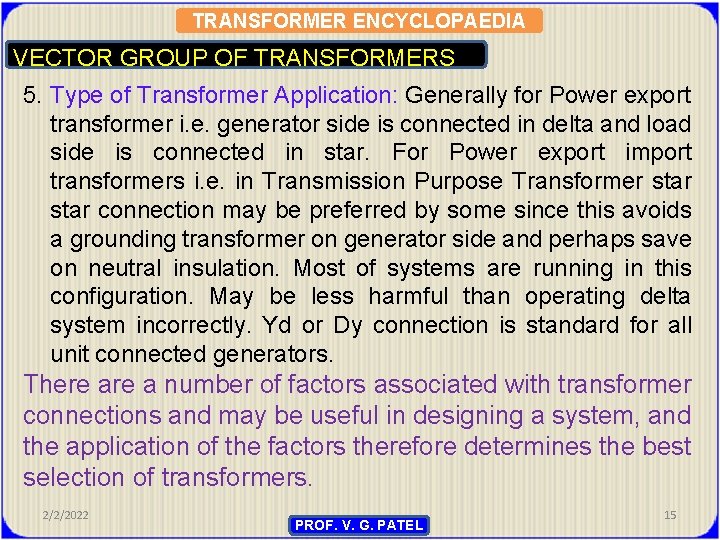 TRANSFORMER ENCYCLOPAEDIA

VECTOR GROUP OF TRANSFORMERS

5. Type of Transformer Application: Generally for Power export transformer i.e. generator side is connected in delta and load side is connected in star. For Power export import transformers i.e. in Transmission Purpose Transformer star star connection may be preferred by some since this avoids a grounding transformer on generator side and perhaps save on neutral insulation. Most of systems are running in this configuration. May be less harmful than operating delta system incorrectly. Yd or Dy connection is standard for all unit connected generators.

There are a number of factors associated with transformer connections and may be useful in designing a system, and the application of the factors therefore determines the best selection of transformers.

2/2/2022

PROF. V. G. PATEL

15